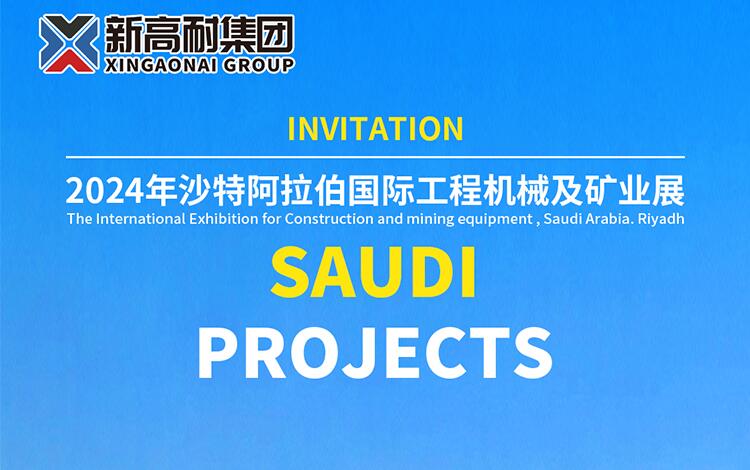 新高耐集团
XINGAONAI GROUP

INVITATION

2024年沙特阿拉伯国际工程机械及矿业展
The International Exhibition for Construction and mining equipment , Saudi Arabia. Riyadh

SAUDI
PROJECTS